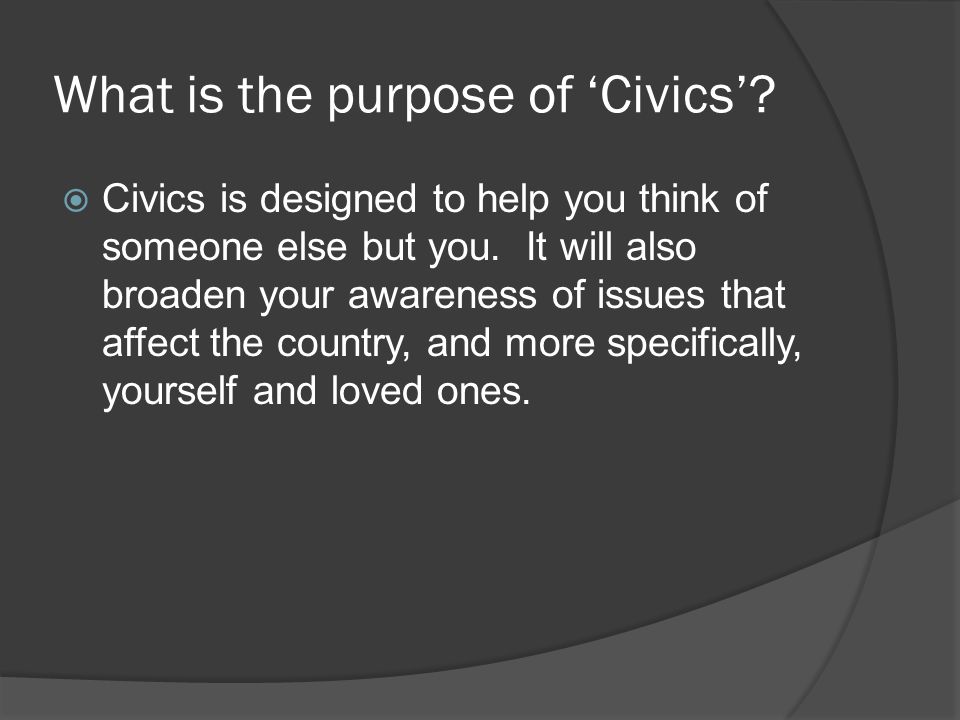 What is the purpose of ‘Civics’?

Civics is designed to help you think of someone else but you. It will also broaden your awareness of issues that affect the country, and more specifically, yourself and loved ones.